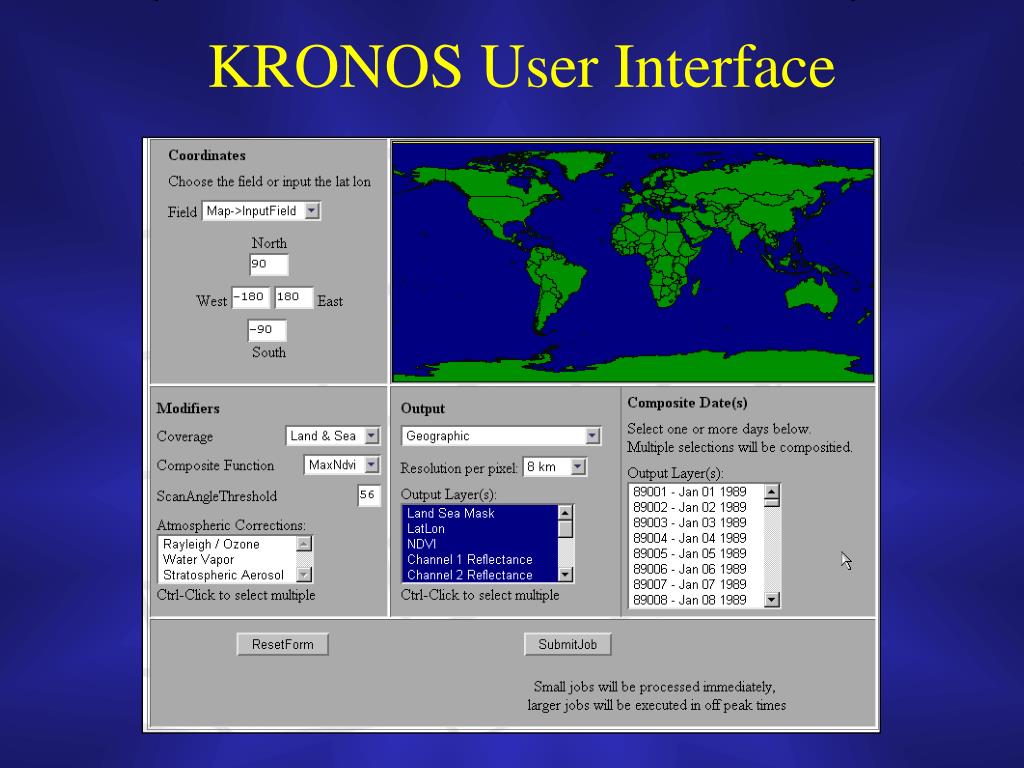 KRONOS User Interface

Coordinates

Choose the field or input the lat lon

Field Map->InputField

North
90

West -180 180 East

-90
South

Modifiers

Coverage Land & Sea

Composite Function MaxNdvi

ScanAngleThreshold 56

Atmospheric Corrections:
Rayleigh / Ozone
Water Vapor
Stratospheric Aerosol

Ctrl-Click to select multiple

Output

Geographic

Resolution per pixel: 8 km

Output Layer(s):
Land Sea Mask
LatLon
NDVI
Channel 1 Reflectance
Channel 2 Reflectance

Ctrl-Click to select multiple

Composite Date(s)

Select one or more days below.
Multiple selections will be compositied.

Output Layer(s):
89001 - Jan 01 1989
89002 - Jan 02 1989
89003 - Jan 03 1989
89004 - Jan 04 1989
89005 - Jan 05 1989
89006 - Jan 06 1989
89007 - Jan 07 1989
89008 - Jan 08 1989

ResetForm

SubmitJob

Small jobs will be processed immediately,
larger jobs will be executed in off peak times